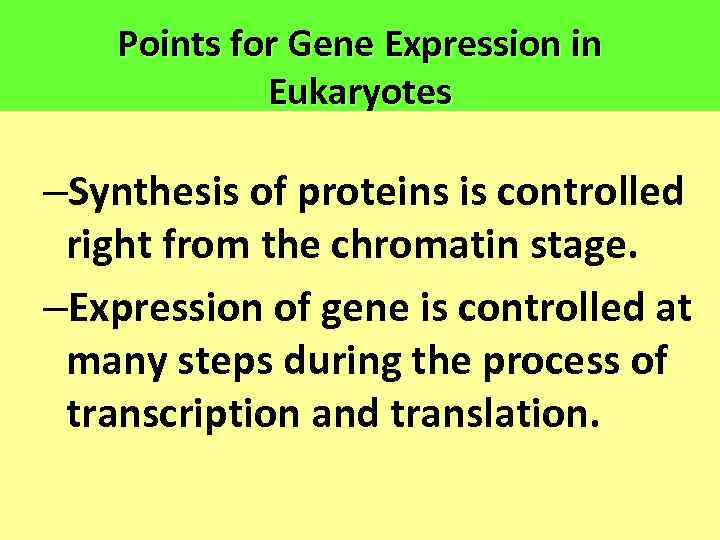 Points for Gene Expression in Eukaryotes

–Synthesis of proteins is controlled right from the chromatin stage.

–Expression of gene is controlled at many steps during the process of transcription and translation.